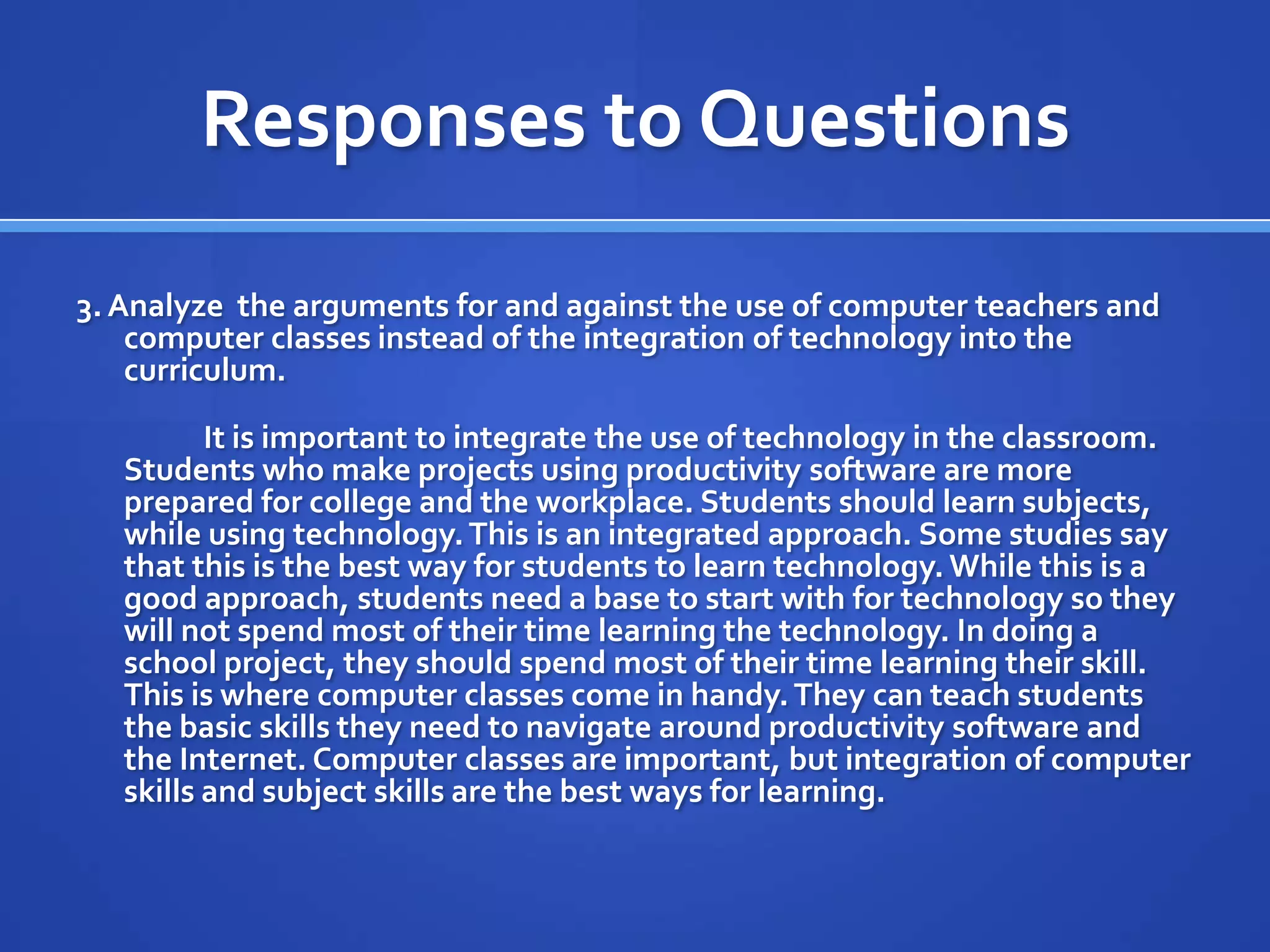 Responses to Questions

3. Analyze the arguments for and against the use of computer teachers and computer classes instead of the integration of technology into the curriculum.

It is important to integrate the use of technology in the classroom. Students who make projects using productivity software are more prepared for college and the workplace. Students should learn subjects, while using technology. This is an integrated approach. Some studies say that this is the best way for students to learn technology. While this is a good approach, students need a base to start with for technology so they will not spend most of their time learning the technology. In doing a school project, they should spend most of their time learning their skill. This is where computer classes come in handy. They can teach students the basic skills they need to navigate around productivity software and the Internet. Computer classes are important, but integration of computer skills and subject skills are the best ways for learning.